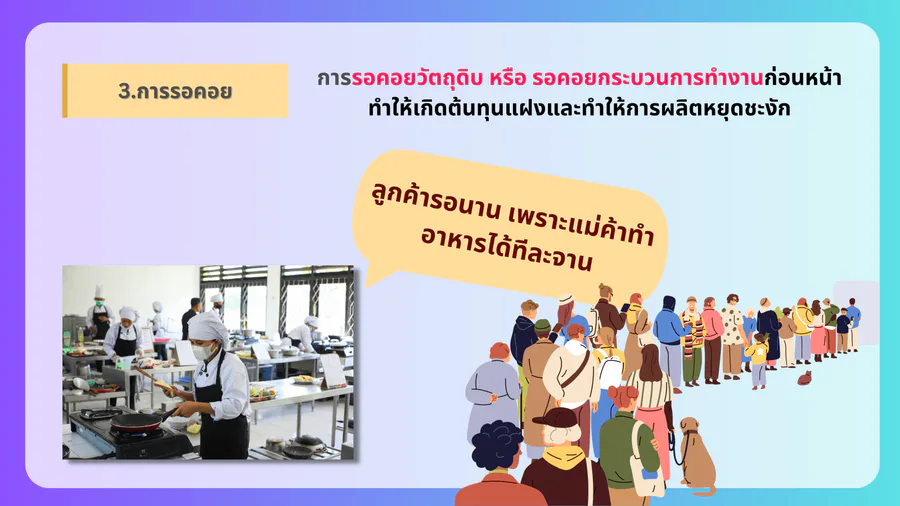 3.การรอคอย

การรอคอยวัตถุดิบ หรือ รอคอยกระบวนการทำงานก่อนหน้า ทำให้เกิดต้นทุนแฝงและทำให้การผลิตหยุดชะงัก

ลูกค้ารอนาน เพราะแม่ค้าทำอาหารได้ทีละจาน